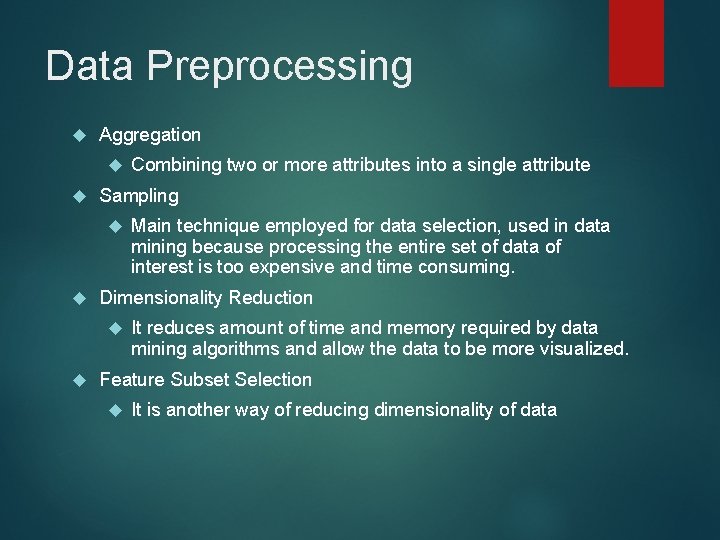 Data Preprocessing

Aggregation

Combining two or more attributes into a single attribute

Sampling

Main technique employed for data selection, used in data mining because processing the entire set of data of interest is too expensive and time consuming.

Dimensionality Reduction

It reduces amount of time and memory required by data mining algorithms and allow the data to be more visualized.

Feature Subset Selection

It is another way of reducing dimensionality of data